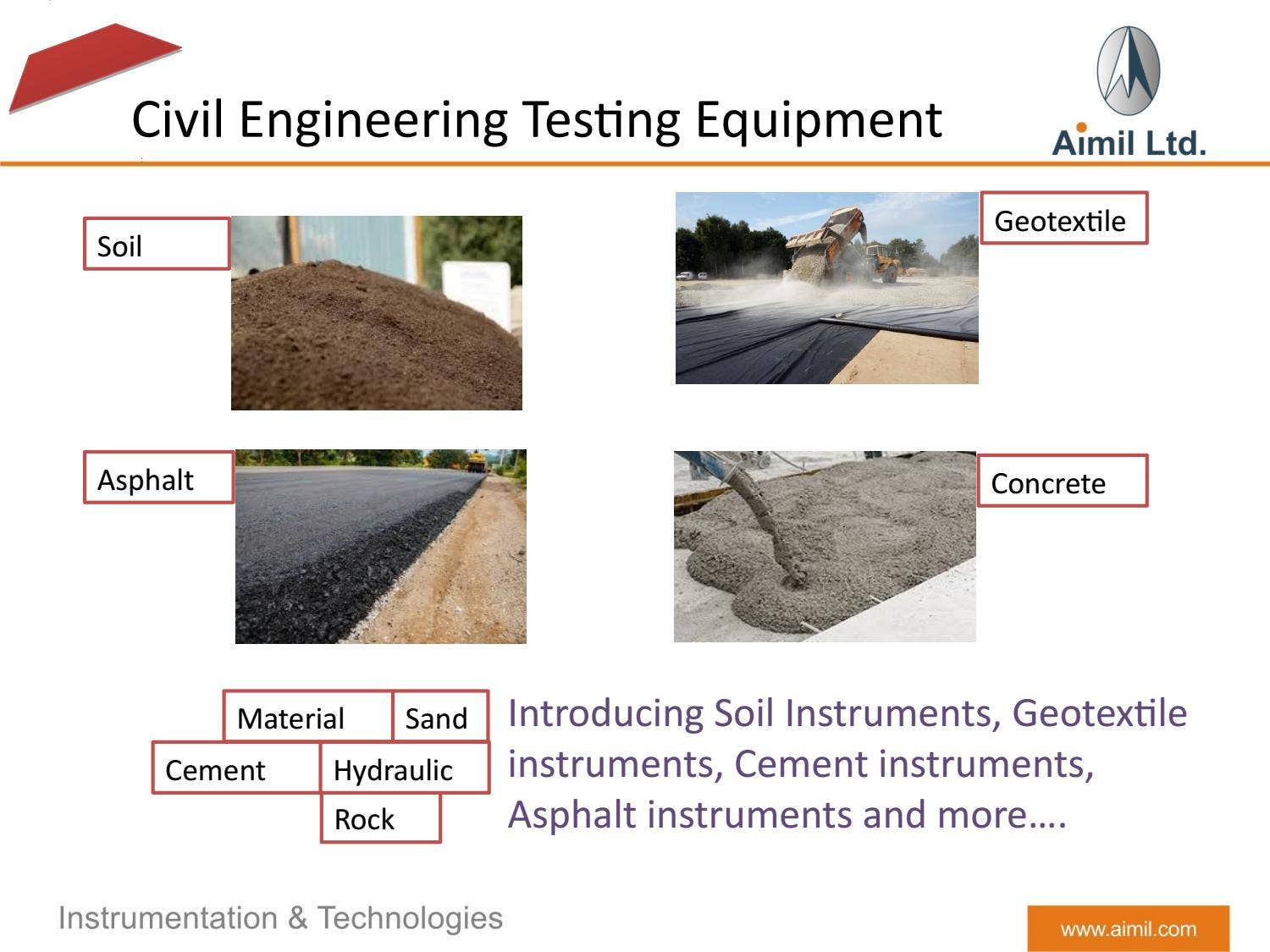 Civil Engineering Testing Equipment

Aimil Ltd.

Soil

Geotextile

Asphalt

Concrete

Material

Sand

Cement

Hydraulic

Rock

Introducing Soil Instruments, Geotextile instruments, Cement instruments, Asphalt instruments and more….

Instrumentation & Technologies

www.aimil.com